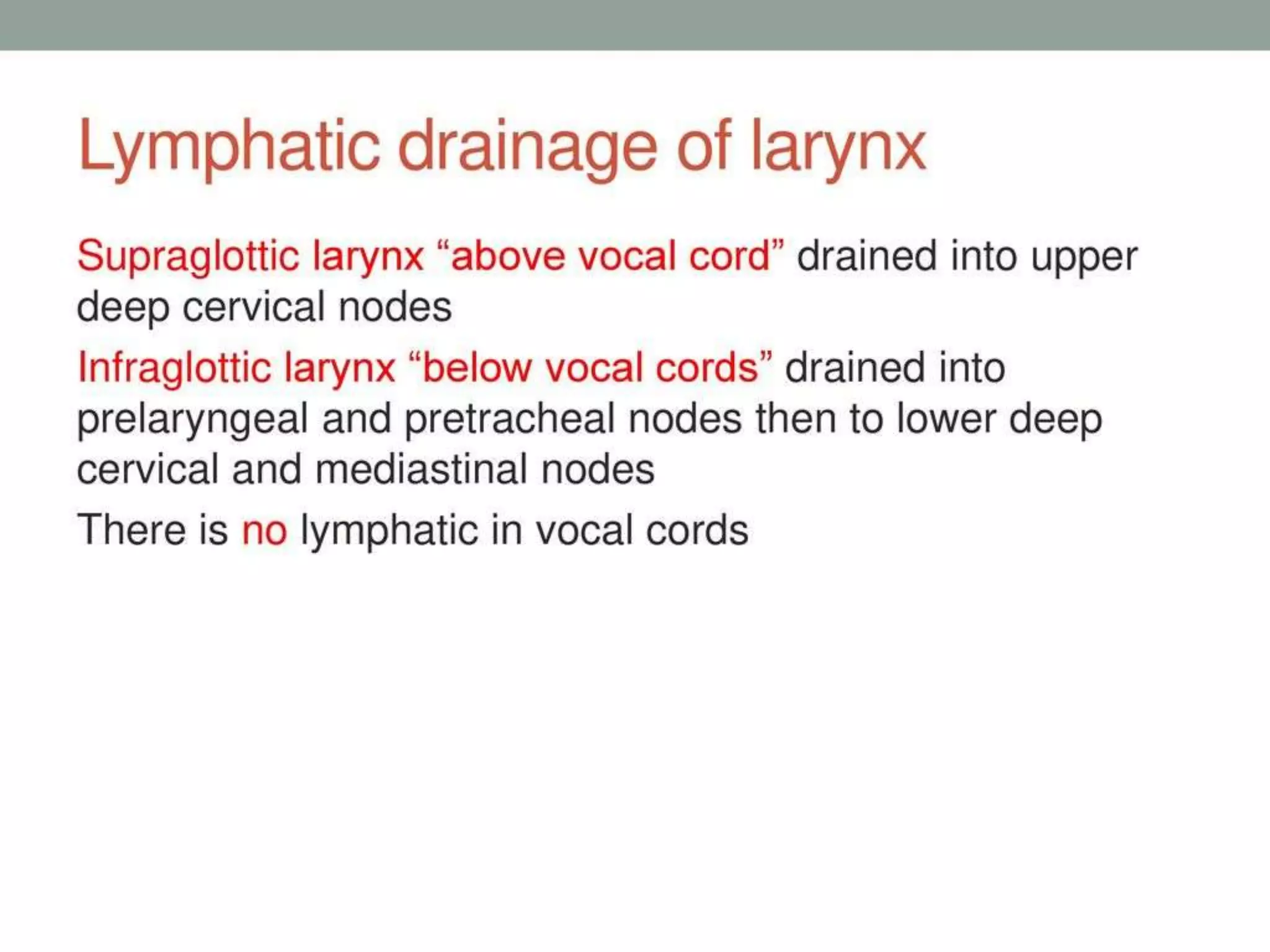 Lymphatic drainage of larynx

Supraglottic larynx “above vocal cord” drained into upper deep cervical nodes

Infraglottic larynx “below vocal cords” drained into prelaryngeal and pretracheal nodes then to lower deep cervical and mediastinal nodes

There is no lymphatic in vocal cords